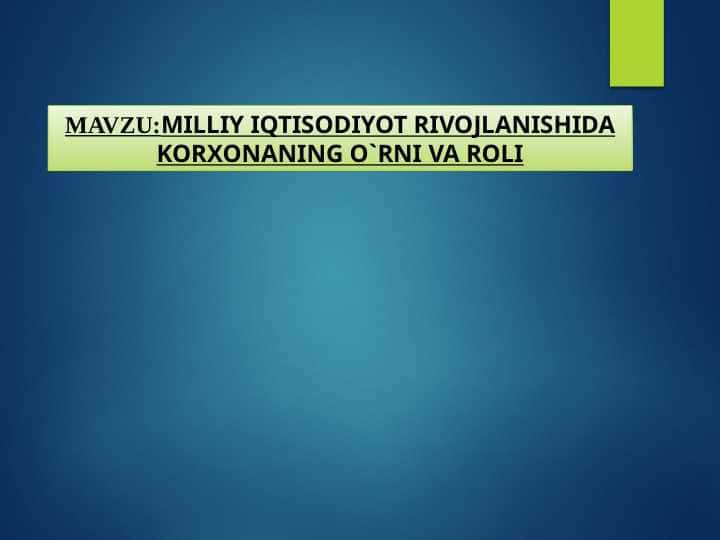 MAVZU:MILLIY IQTISODIYOT RIVOJLANISHIDA KORXONANING O`RNI VA ROLI